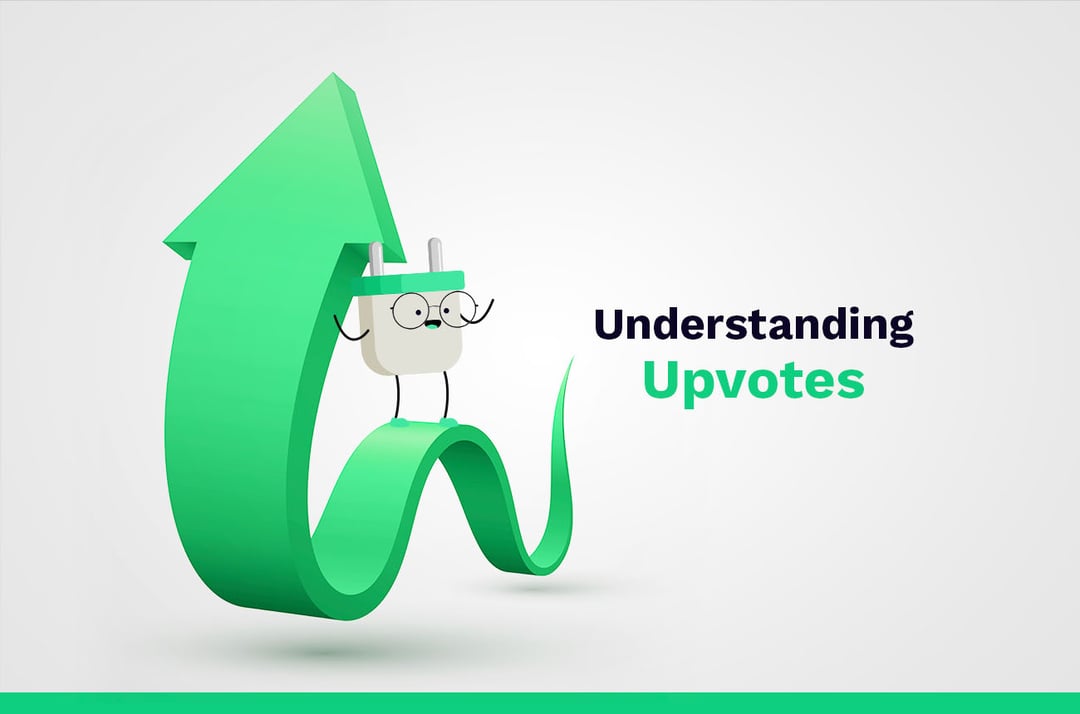 Understanding
Upvotes